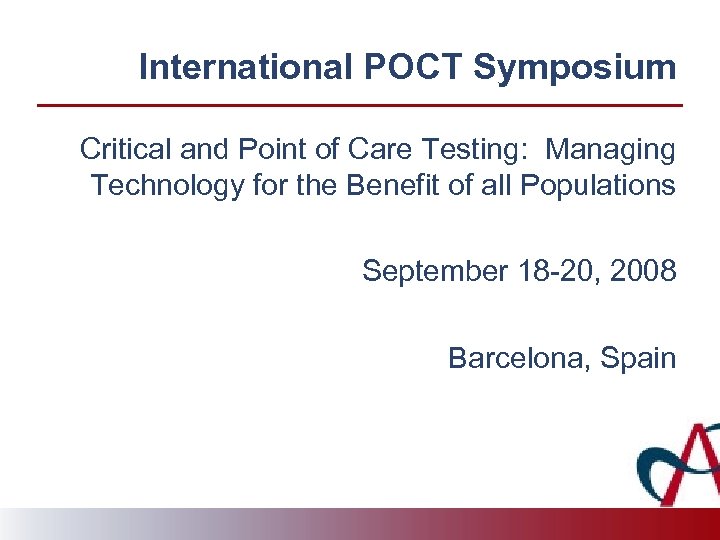 International POCT Symposium

Critical and Point of Care Testing: Managing Technology for the Benefit of all Populations

September 18-20, 2008

Barcelona, Spain